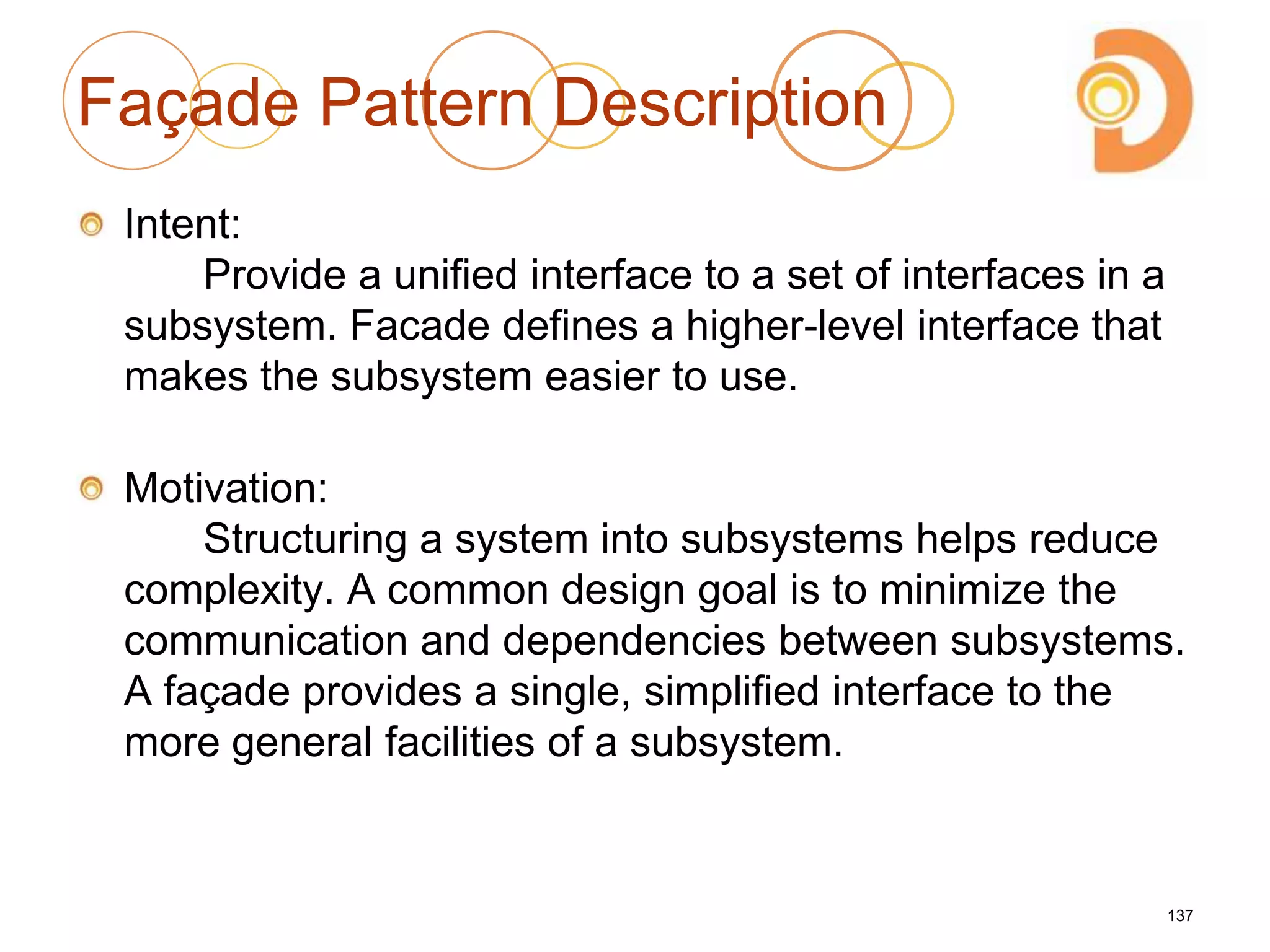 Façade Pattern Description

Intent:

Provide a unified interface to a set of interfaces in a subsystem. Facade defines a higher-level interface that makes the subsystem easier to use.

Motivation:

Structuring a system into subsystems helps reduce complexity. A common design goal is to minimize the communication and dependencies between subsystems. A façade provides a single, simplified interface to the more general facilities of a subsystem.

137